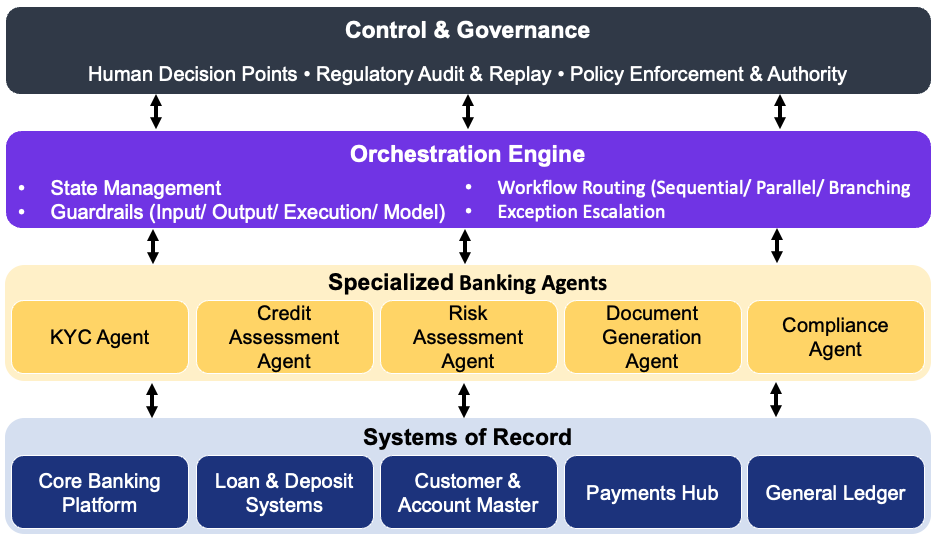 Control & Governance

Human Decision Points • Regulatory Audit & Replay • Policy Enforcement & Authority

Orchestration Engine

• State Management
• Guardrails (Input/ Output/ Execution/ Model)

• Workflow Routing (Sequential/ Parallel/ Branching
• Exception Escalation

Specialized Banking Agents

KYC Agent

Credit Assessment Agent

Risk Assessment Agent

Document Generation Agent

Compliance Agent

Systems of Record

Core Banking Platform

Loan & Deposit Systems

Customer & Account Master

Payments Hub

General Ledger